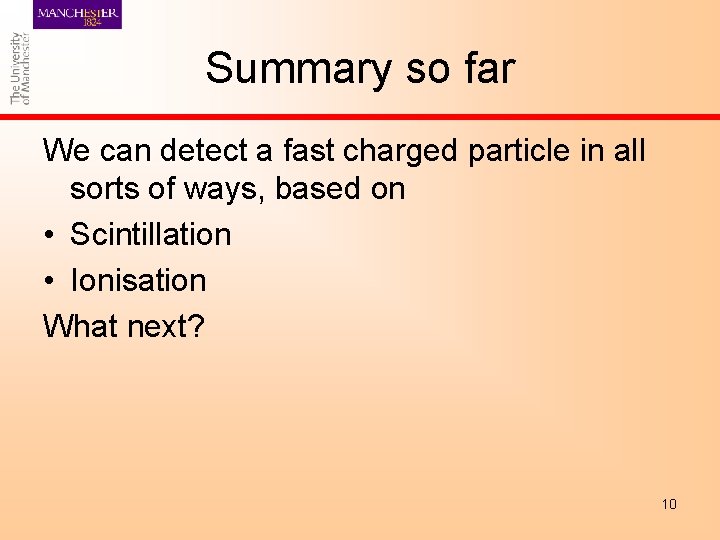 MANCHESTER
1824

The University
of Manchester

Summary so far

We can detect a fast charged particle in all sorts of ways, based on

• Scintillation
• Ionisation

What next?

10